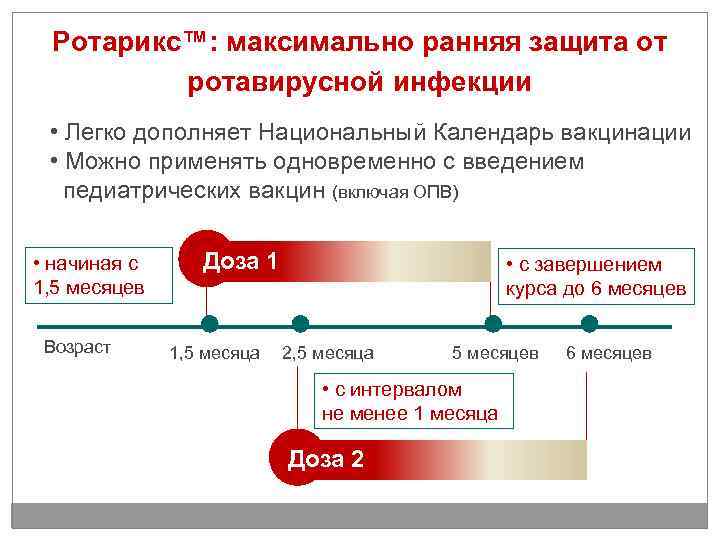 Ротарикс™: максимально ранняя защита от ротавирусной инфекции

• Легко дополняет Национальный Календарь вакцинации
• Можно применять одновременно с введением педиатрических вакцин (включая ОПВ)

• начиная с 1,5 месяцев

Доза 1

• с завершением курса до 6 месяцев

Возраст

1,5 месяца

2,5 месяца

5 месяцев

6 месяцев

• с интервалом не менее 1 месяца

Доза 2